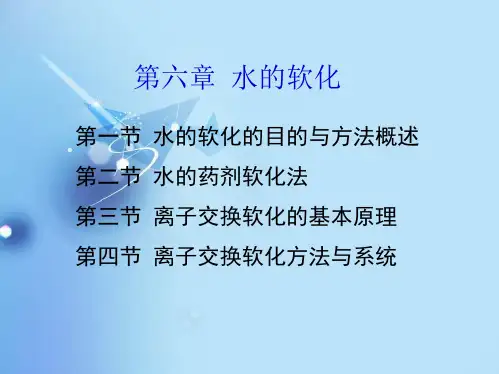 第六章 水的软化

第一节 水的软化的目的与方法概述

第二节 水的药剂软化法

第三节 离子交换软化的基本原理

第四节 离子交换软化方法与系统